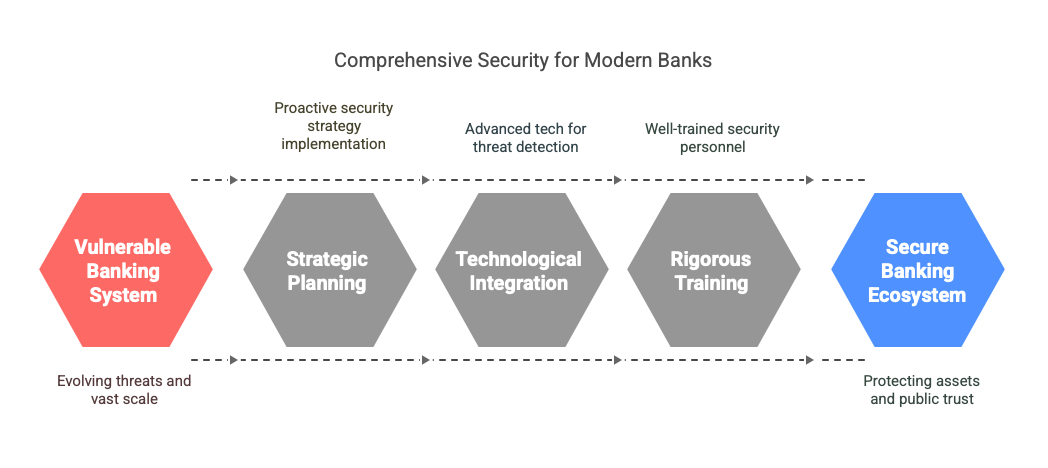 Comprehensive Security for Modern Banks

Proactive security strategy implementation

Advanced tech for threat detection

Well-trained security personnel

Vulnerable Banking System

Strategic Planning

Technological Integration

Rigorous Training

Secure Banking Ecosystem

Evolving threats and vast scale

Protecting assets and public trust